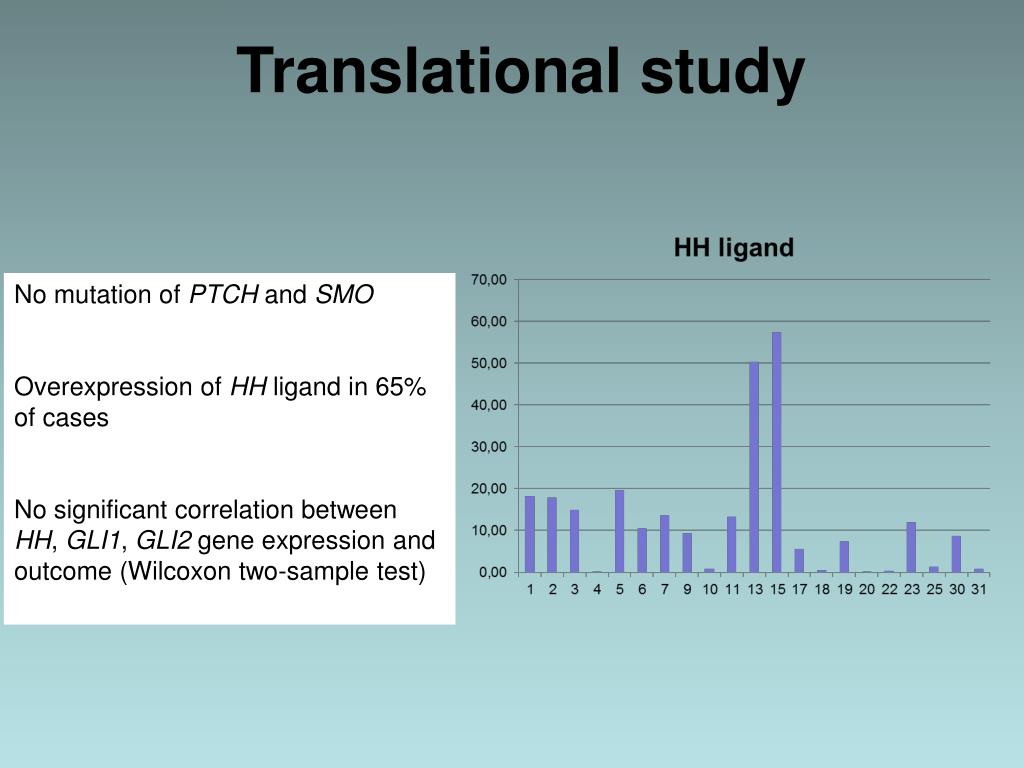 Translational study

No mutation of PTCH and SMO

Overexpression of HH ligand in 65% of cases

No significant correlation between HH, GLI1, GLI2 gene expression and outcome (Wilcoxon two-sample test)

HH ligand

70,00
60,00
50,00
40,00
30,00
20,00
10,00
0,00

1 2 3 4 5 6 7 9 10 11 13 15 17 18 19 20 22 23 25 30 31